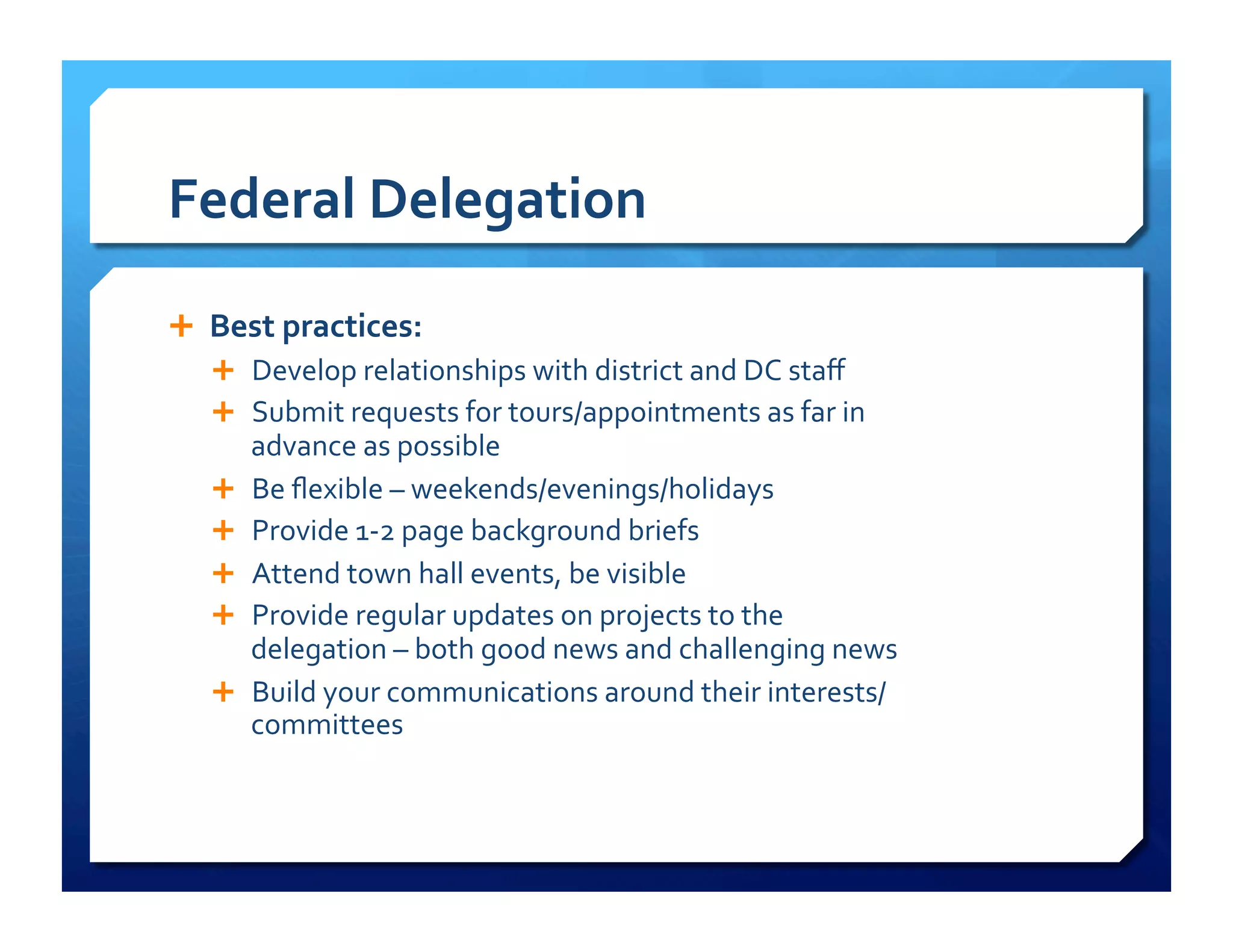 Federal Delegation

+ Best practices:
  + Develop relationships with district and DC staff
  + Submit requests for tours/appointments as far in advance as possible
  + Be flexible – weekends/evenings/holidays
  + Provide 1-2 page background briefs
  + Attend town hall events, be visible
  + Provide regular updates on projects to the delegation – both good news and challenging news
  + Build your communications around their interests/ committees